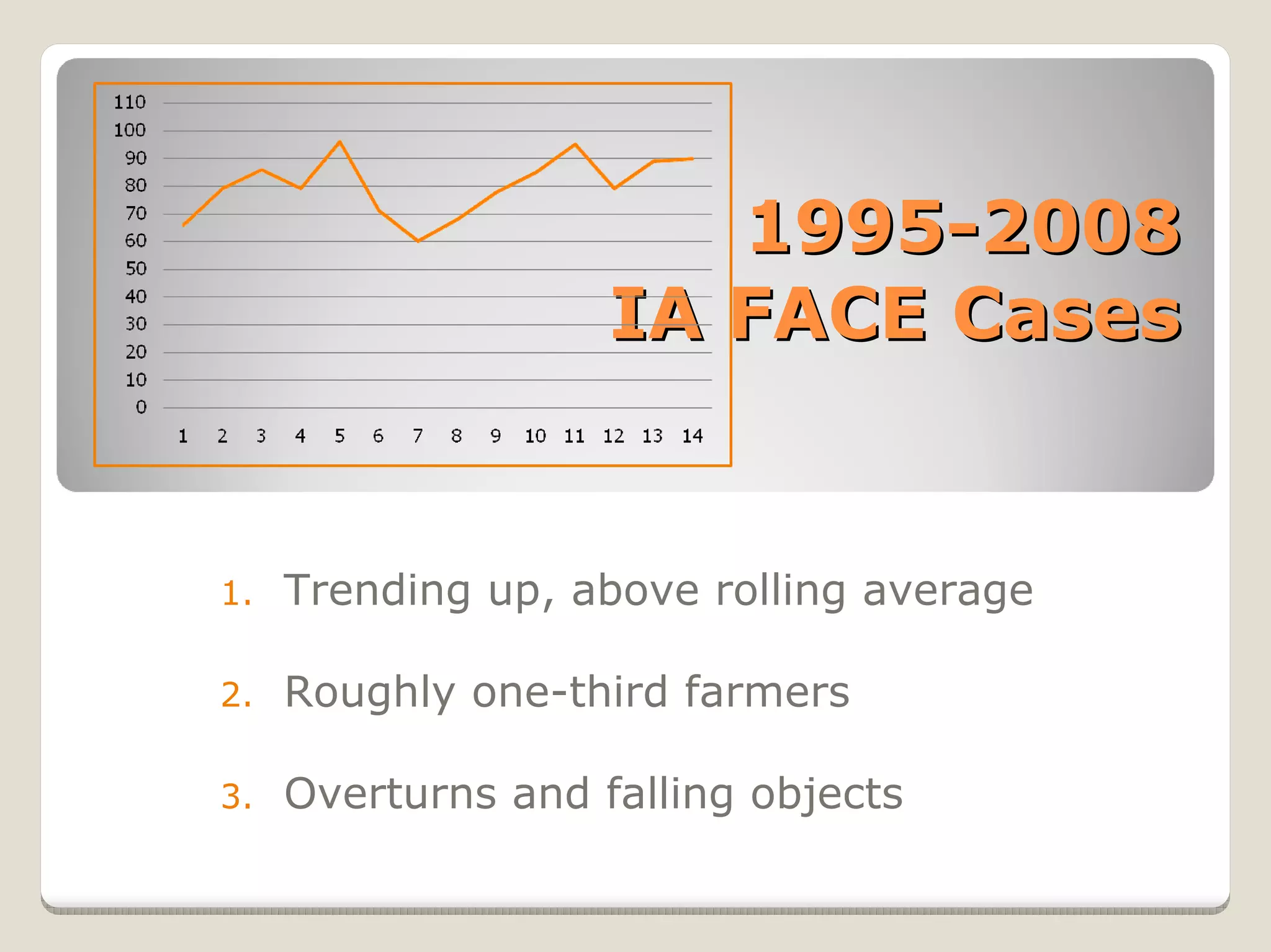 110
100
90
80
70
60
50
40
30
20
10
0

1 2 3 4 5 6 7 8 9 10 11 12 13 14

1995-2008
IA FACE Cases

1. Trending up, above rolling average

2. Roughly one-third farmers

3. Overturns and falling objects